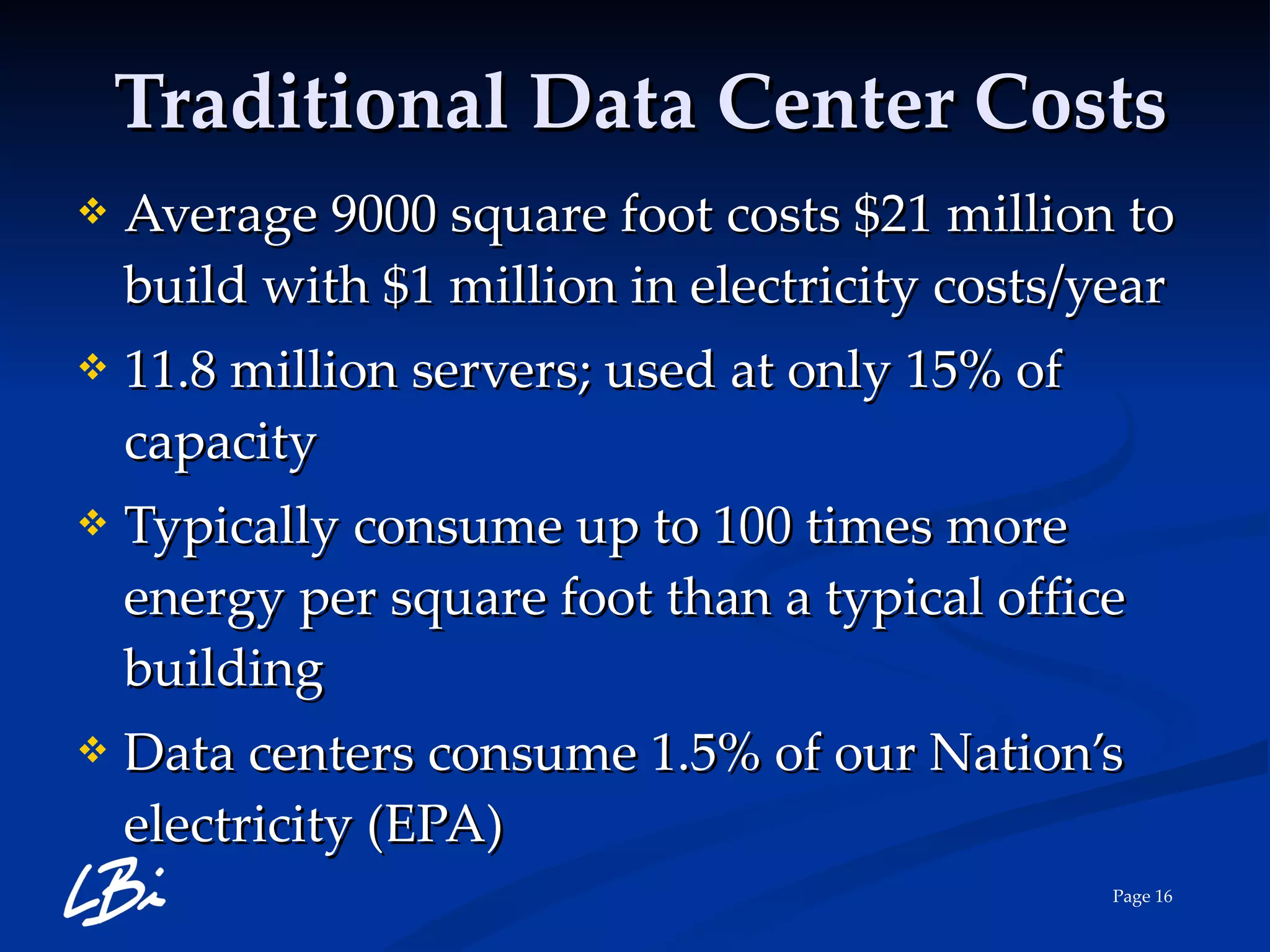 Traditional Data Center Costs

❖ Average 9000 square foot costs \$21 million to build with \$1 million in electricity costs/year

❖ 11.8 million servers; used at only 15% of capacity

❖ Typically consume up to 100 times more energy per square foot than a typical office building

❖ Data centers consume 1.5% of our Nation's electricity (EPA)

LBi

Page 16